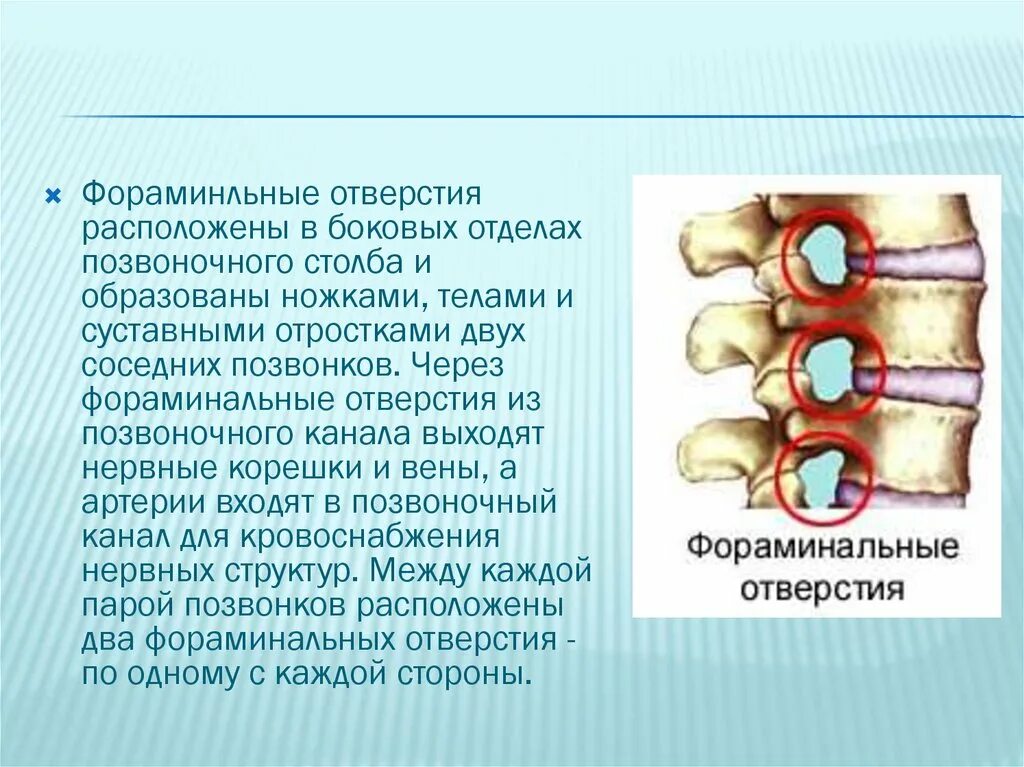 Фораминльные отверстия расположены в боковых отделах позвоночного столба и образованы ножками, телами и суставными отростками двух соседних позвонков. Через фораминальные отверстия из позвоночного канала выходят нервные корешки и вены, а артерии входят в позвоночный канал для кровоснабжения нервных структур. Между каждой парой позвонков расположены два фораминальных отверстия - по одному с каждой стороны.

Фораминальные отверстия